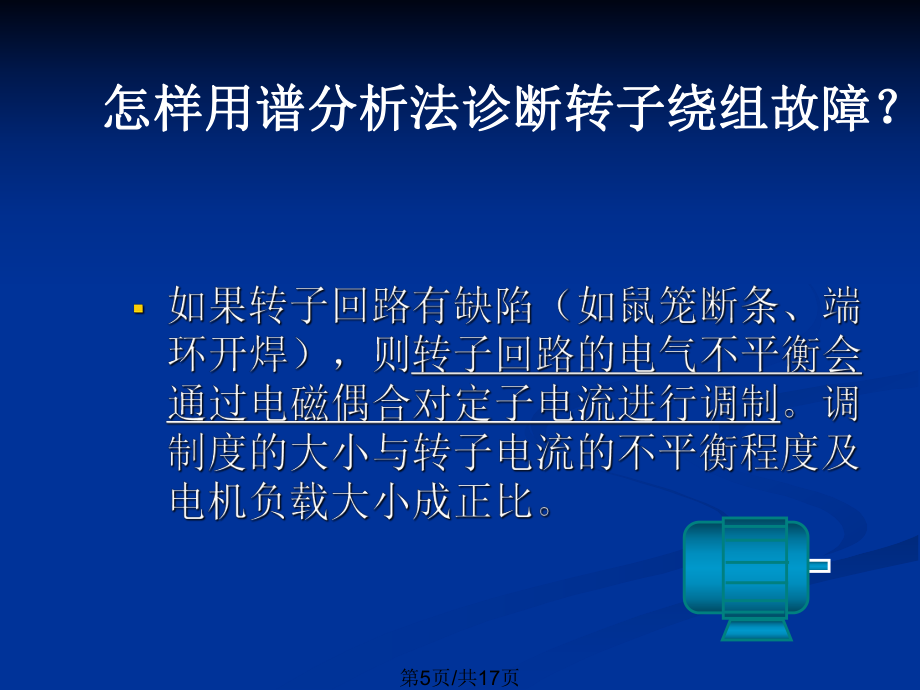 怎样用谱分析法诊断转子绕组故障？

如果转子回路有缺陷（如鼠笼断条、端环开焊），则转子回路的电气不平衡会通过电磁偶合对定子电流进行调制。调制度的大小与转子电流的不平衡程度及电机负载大小成正比。

第5页/共17页